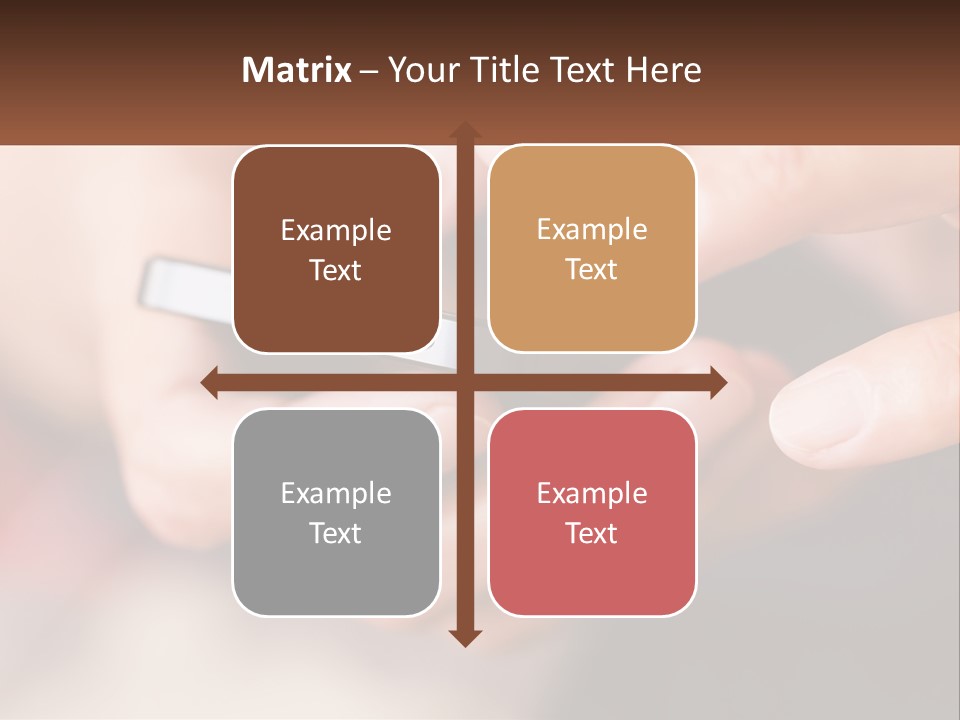 Matrix – Your Title Text Here

Example Text

Example Text

Example Text

Example Text